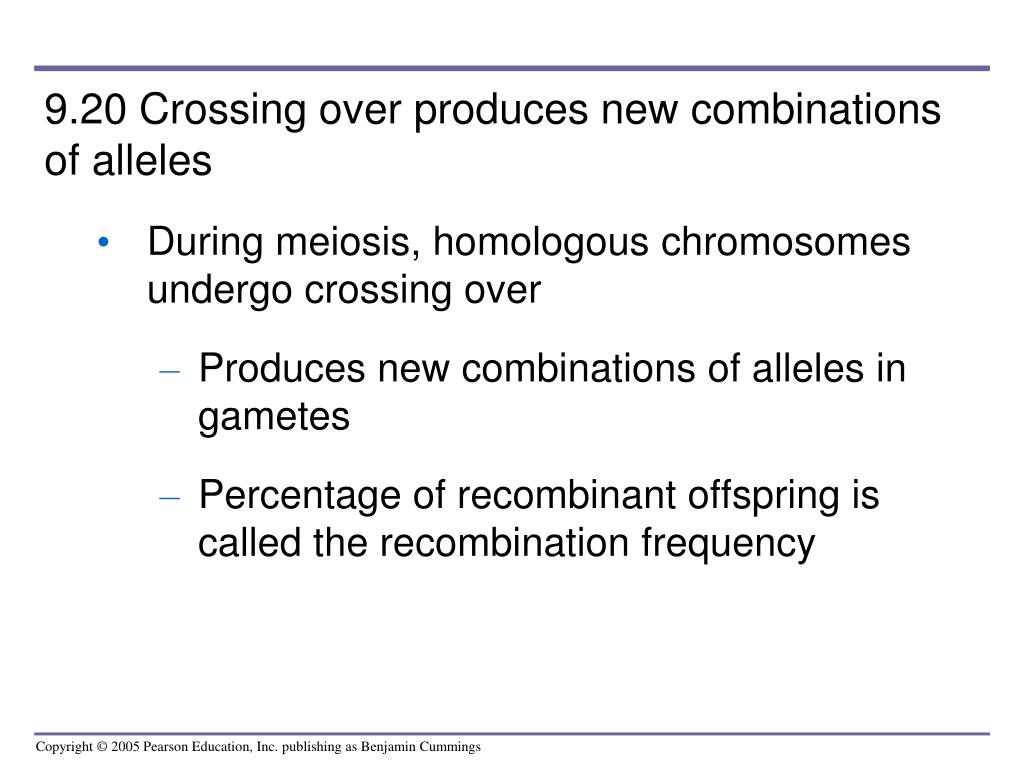 9.20 Crossing over produces new combinations of alleles

• During meiosis, homologous chromosomes undergo crossing over

– Produces new combinations of alleles in gametes

– Percentage of recombinant offspring is called the recombination frequency

Copyright © 2005 Pearson Education, Inc. publishing as Benjamin Cummings